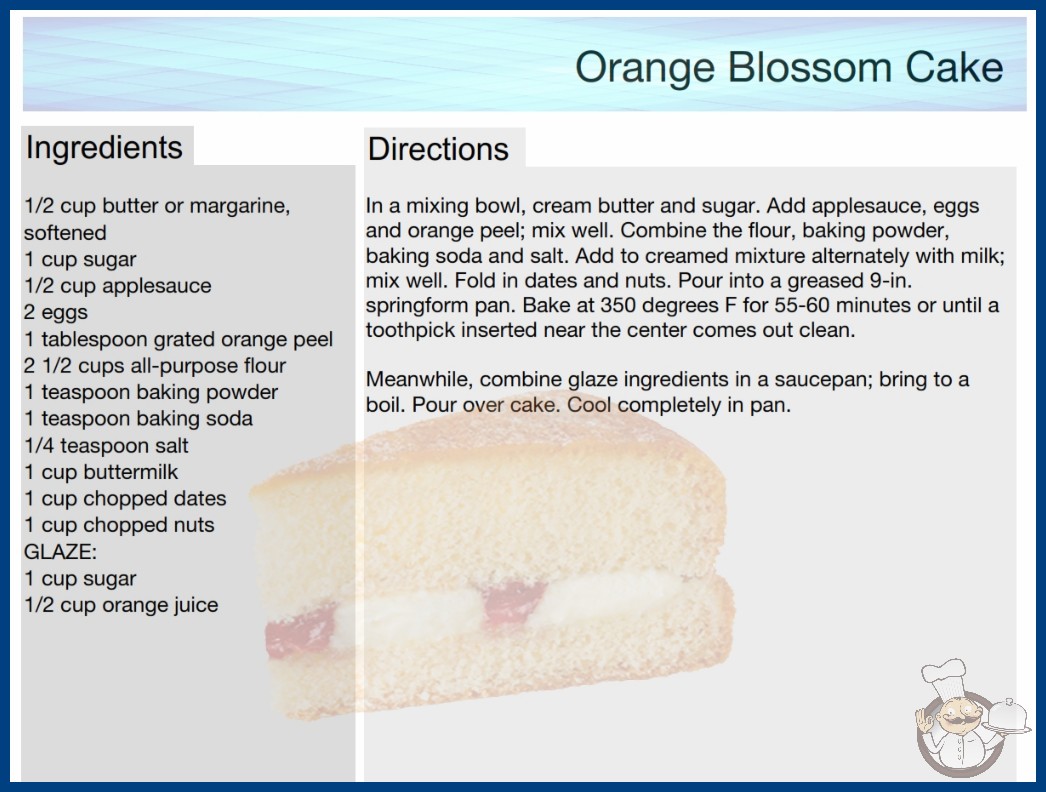 Orange Blossom Cake

Ingredients

1/2 cup butter or margarine, softened
1 cup sugar
1/2 cup applesauce
2 eggs
1 tablespoon grated orange peel
2 1/2 cups all-purpose flour
1 teaspoon baking powder
1 teaspoon baking soda
1/4 teaspoon salt
1 cup buttermilk
1 cup chopped dates
1 cup chopped nuts
GLAZE:
1 cup sugar
1/2 cup orange juice

Directions

In a mixing bowl, cream butter and sugar. Add applesauce, eggs and orange peel; mix well. Combine the flour, baking powder, baking soda and salt. Add to creamed mixture alternately with milk; mix well. Fold in dates and nuts. Pour into a greased 9-in. springform pan. Bake at 350 degrees F for 55-60 minutes or until a toothpick inserted near the center comes out clean.

Meanwhile, combine glaze ingredients in a saucepan; bring to a boil. Pour over cake. Cool completely in pan.